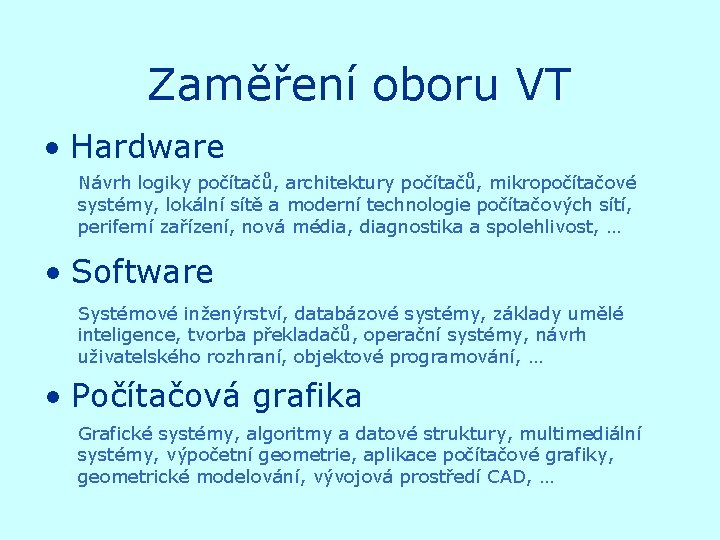 Zaměření oboru VT

• Hardware

Návrh logiky počítačů, architektury počítačů, mikropočítačové systémy, lokální sítě a moderní technologie počítačových sítí, periferní zařízení, nová média, diagnostika a spolehlivost, …

• Software

Systémové inženýrství, databázové systémy, základy umělé inteligence, tvorba překladačů, operační systémy, návrh uživatelského rozhraní, objektové programování, …

• Počítačová grafika

Grafické systémy, algoritmy a datové struktury, multimediální systémy, výpočetní geometrie, aplikace počítačové grafiky, geometrické modelování, vývojová prostředí CAD, …